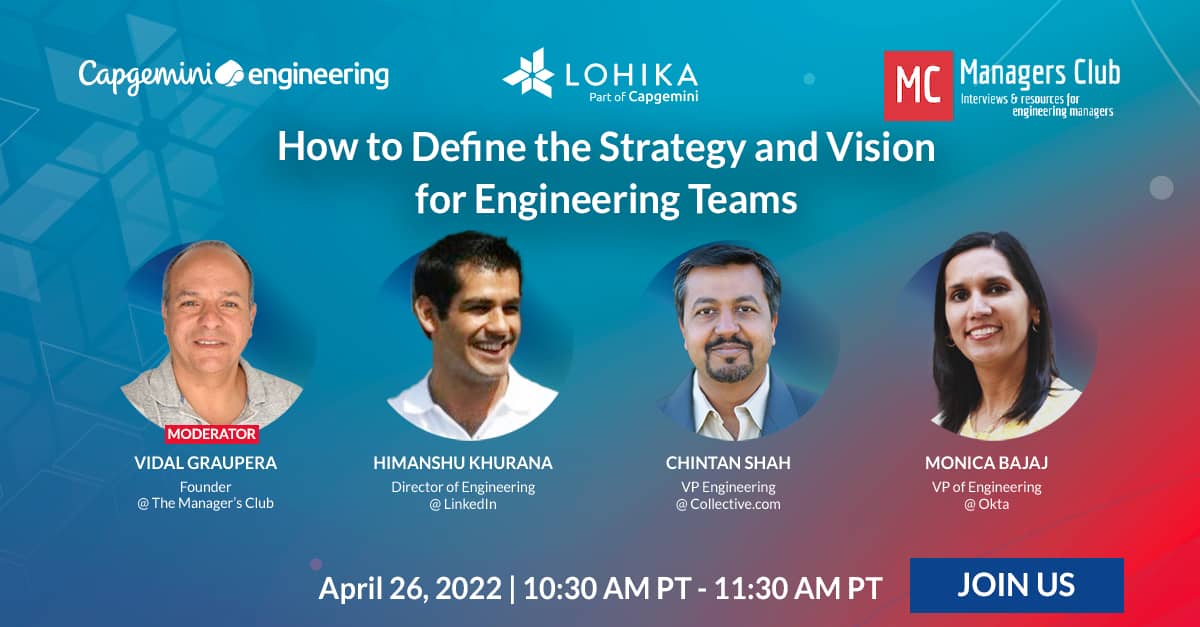 Capgemini engineering

LOHIKA
Part of Capgemini

MC Managers Club
Interviews & resources for engineering managers

How to Define the Strategy and Vision for Engineering Teams

MODERATOR
VIDAL GRAUPERA
Founder
@ The Manager's Club

HIMANSHU KHURANA
Director of Engineering
@ LinkedIn

CHINTAN SHAH
VP Engineering
@ Collective.com

MONICA BAJAJ
VP of Engineering
@ Okta

April 26, 2022 | 10:30 AM PT - 11:30 AM PT

JOIN US